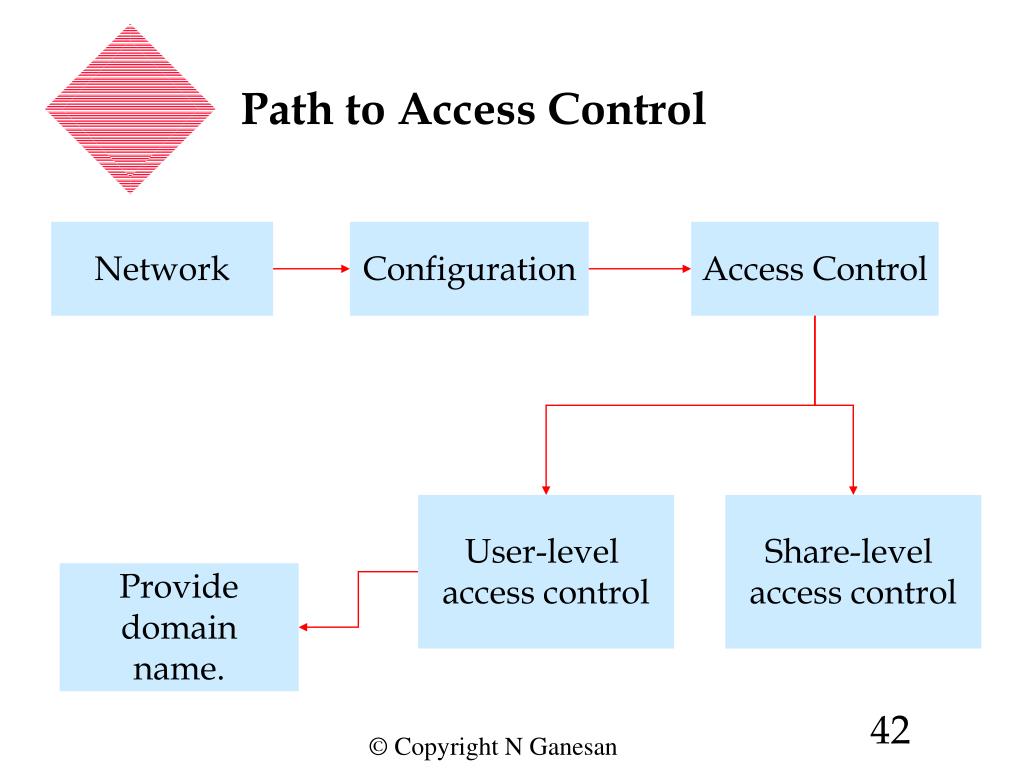 Path to Access Control

Network

Configuration

Access Control

User-level access control

Share-level access control

Provide domain name.

© Copyright N Ganesan

42